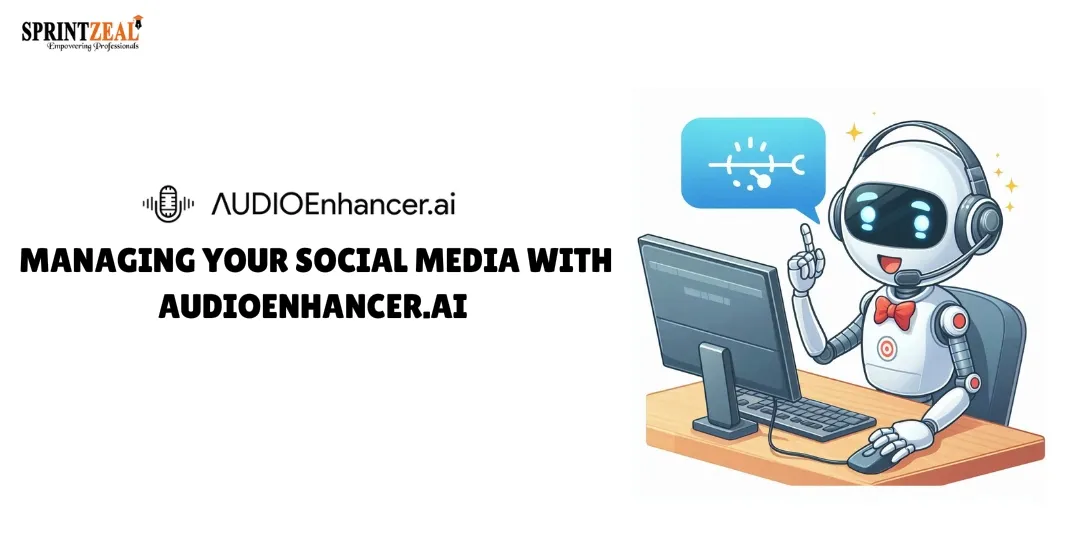 SPRINTZEAL
Empowering Professionals

AUDIOEnhancer.ai

MANAGING YOUR SOCIAL MEDIA WITH AUDIOENHANCER.AI